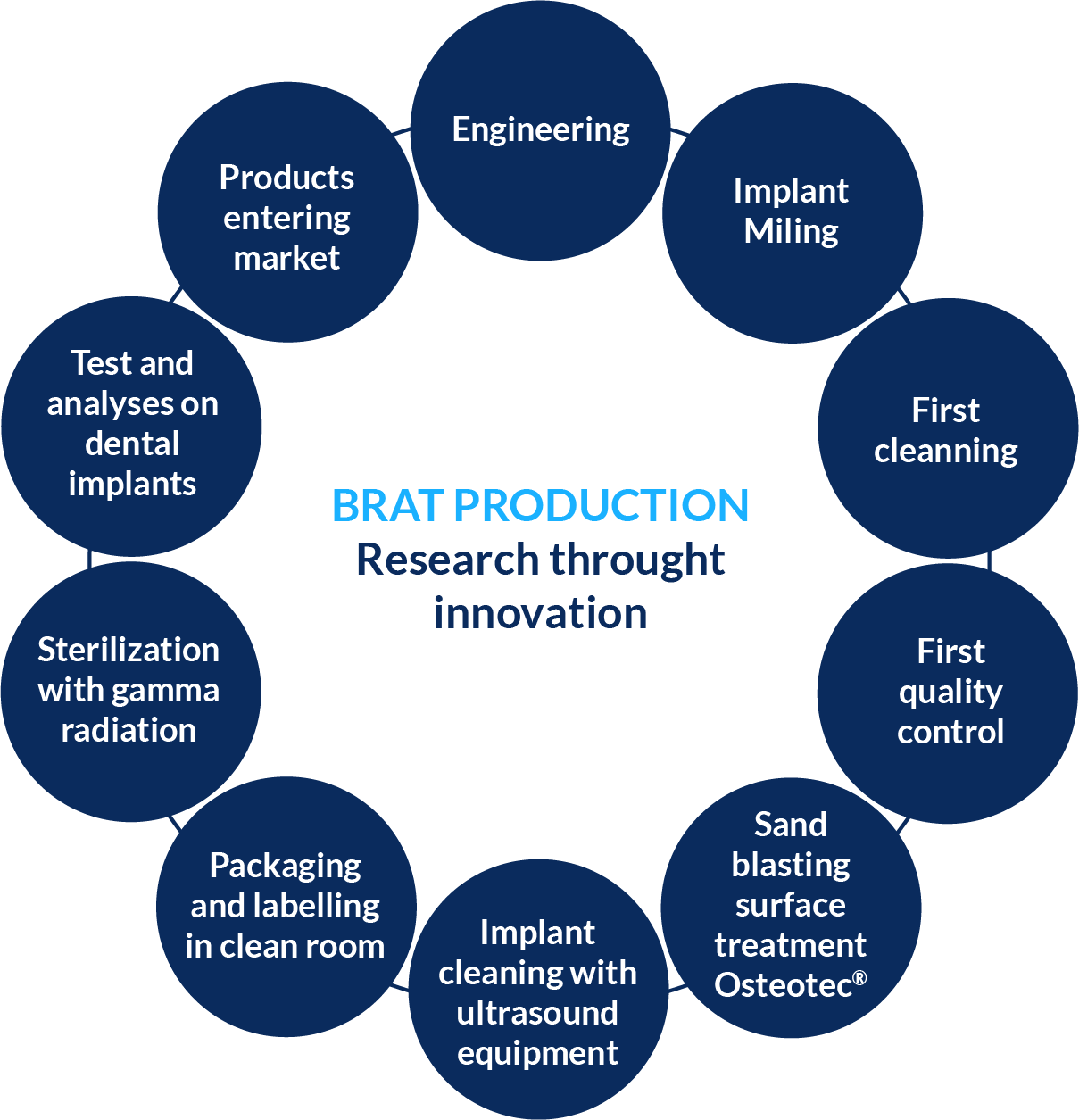 BRAT PRODUCTION
Research throught innovation

Engineering

Implant Miling

First cleanning

First quality control

Sand blasting surface treatment Osteotec®

Implant cleaning with ultrasound equipment

Packaging and labelling in clean room

Sterilization with gamma radiation

Test and analyses on dental implants

Products entering market